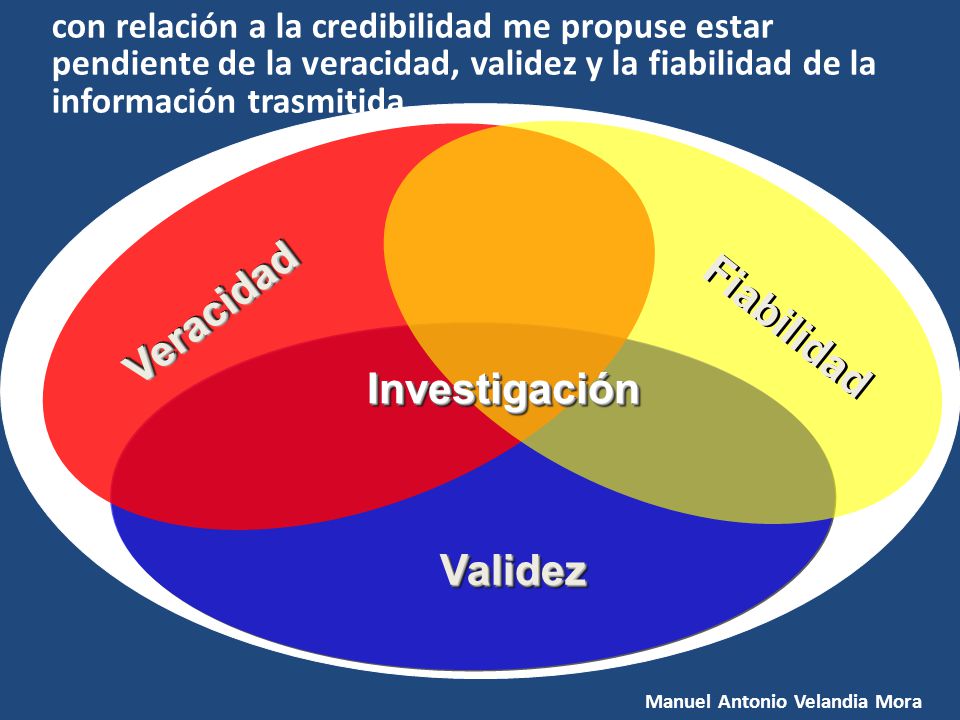 con relación a la credibilidad me propuse estar pendiente de la veracidad, validez y la fiabilidad de la información trasmitida

Veracidad

Fiabilidad

Investigación

Validez

Manuel Antonio Velandia Mora